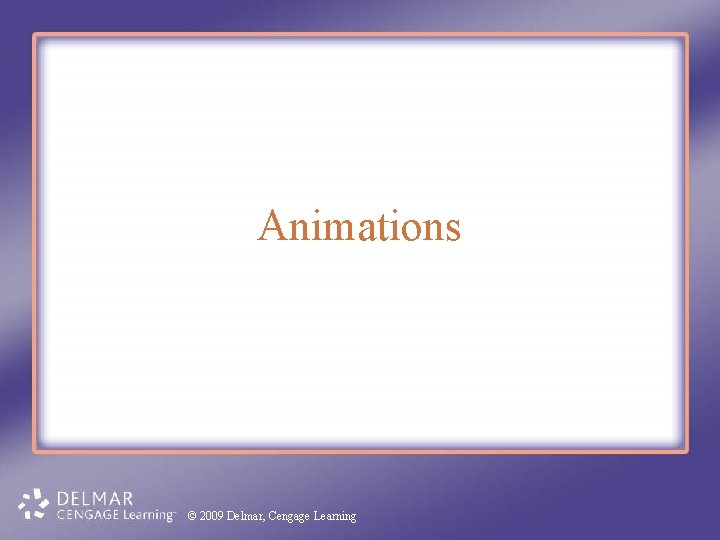 Animations

DELMAR
CENGAGE Learning™ © 2009 Delmar, Cengage Learning